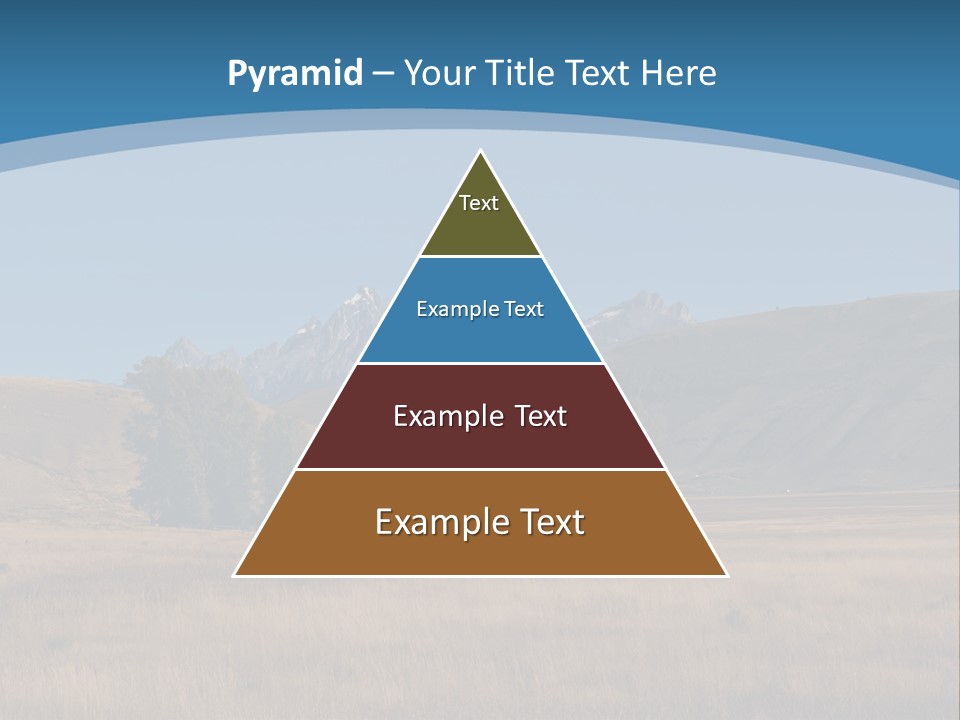 Pyramid – Your Title Text Here

Text

Example Text

Example Text

Example Text